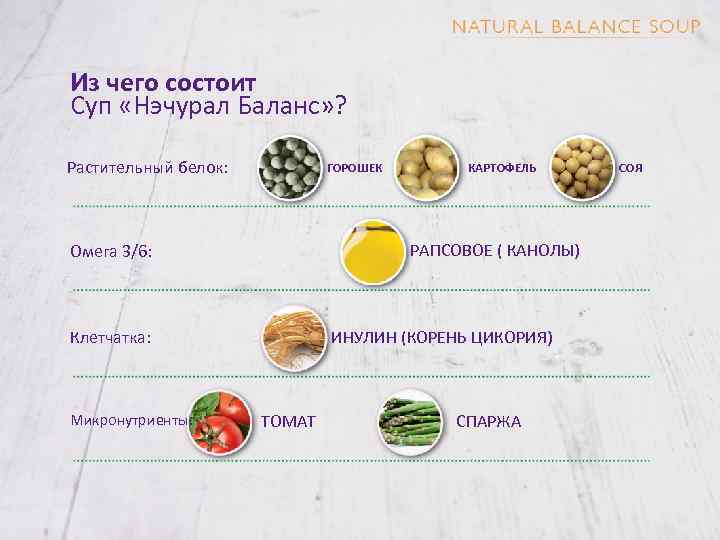 NATURAL BALANCE SOUP

Из чего состоит
Суп «Нэчурал Баланс»?

Растительный белок: ГОРОШЕК КАРТОФЕЛЬ СОЯ

Омега 3/6: РАПСОВОЕ ( КАНОЛЫ)

Клетчатка: ИНУЛИН (КОРЕНЬ ЦИКОРИЯ)

Микронутриенты ТОМАТ СПАРЖА